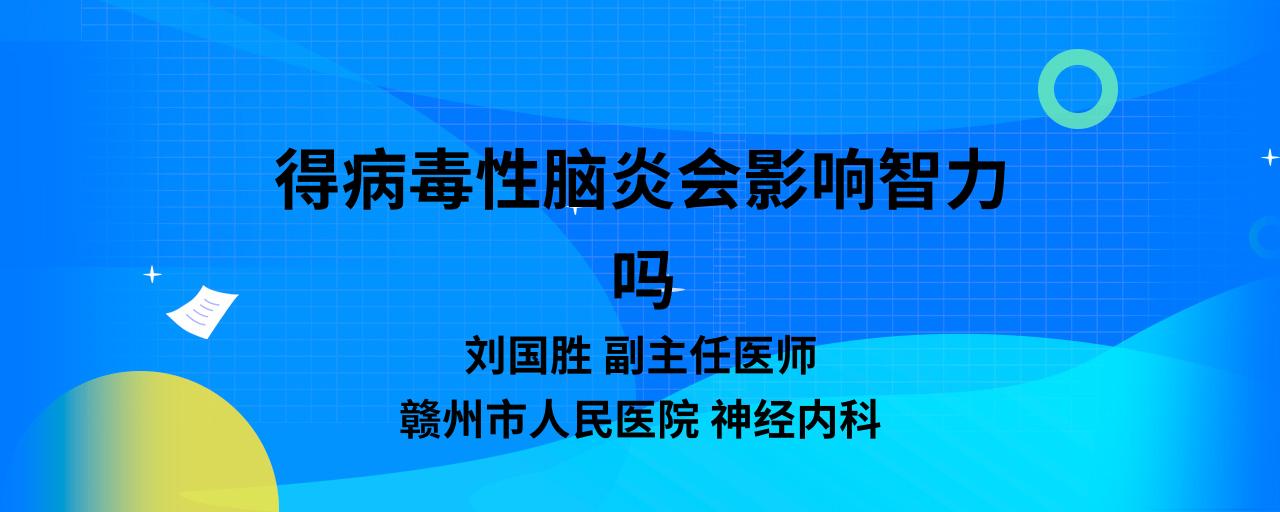 得病毒性脑炎会影响智力吗

刘国胜 副主任医师

赣州市人民医院 神经内科